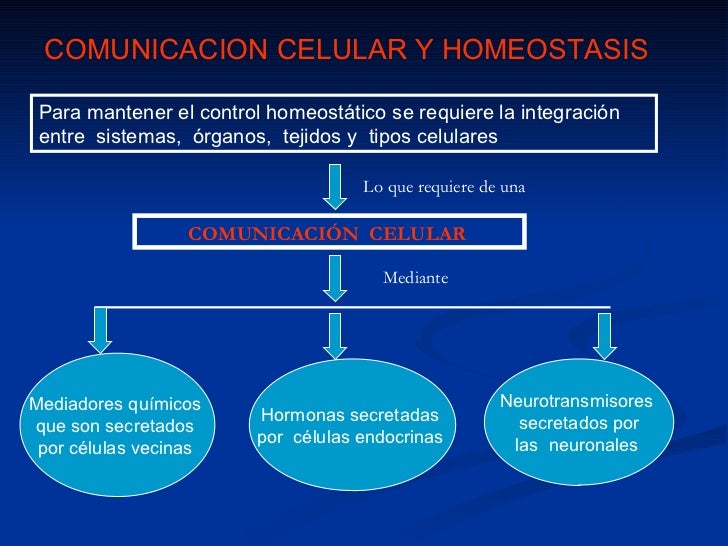 COMUNICACION CELULAR Y HOMEOSTASIS

Para mantener el control homeostático se requiere la integración entre sistemas, órganos, tejidos y tipos celulares

Lo que requiere de una

COMUNICACIÓN CELULAR

Mediante

Mediadores químicos que son secretados por células vecinas

Hormonas secretadas por células endocrinas

Neurotransmisores secretados por las neuronales